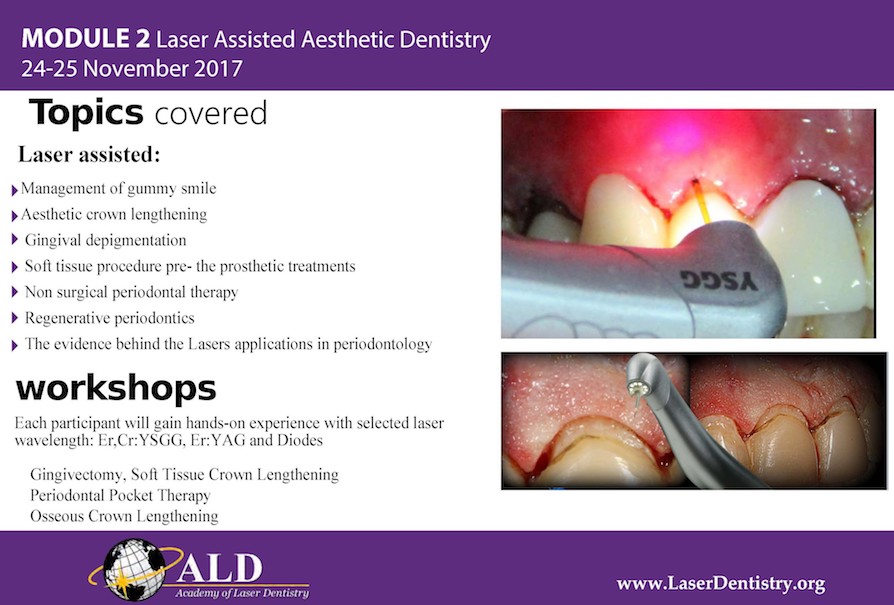 MODULE 2 Laser Assisted Aesthetic Dentistry
24-25 November 2017

Topics covered

Laser assisted:

Management of gummy smile
Aesthetic crown lengthening
Gingival depigmentation
Soft tissue procedure pre- the prosthetic treatments
Non surgical periodontal therapy
Regenerative periodontics
The evidence behind the Lasers applications in periodontology

workshops

Each participant will gain hands-on experience with selected laser wavelength: Er,Cr:YSGG, Er:YAG and Diodes

Gingivectomy, Soft Tissue Crown Lengthening
Periodontal Pocket Therapy
Osseous Crown Lengthening

YSGG

ALD
Academy of Laser Dentistry

www.LaserDentistry.org